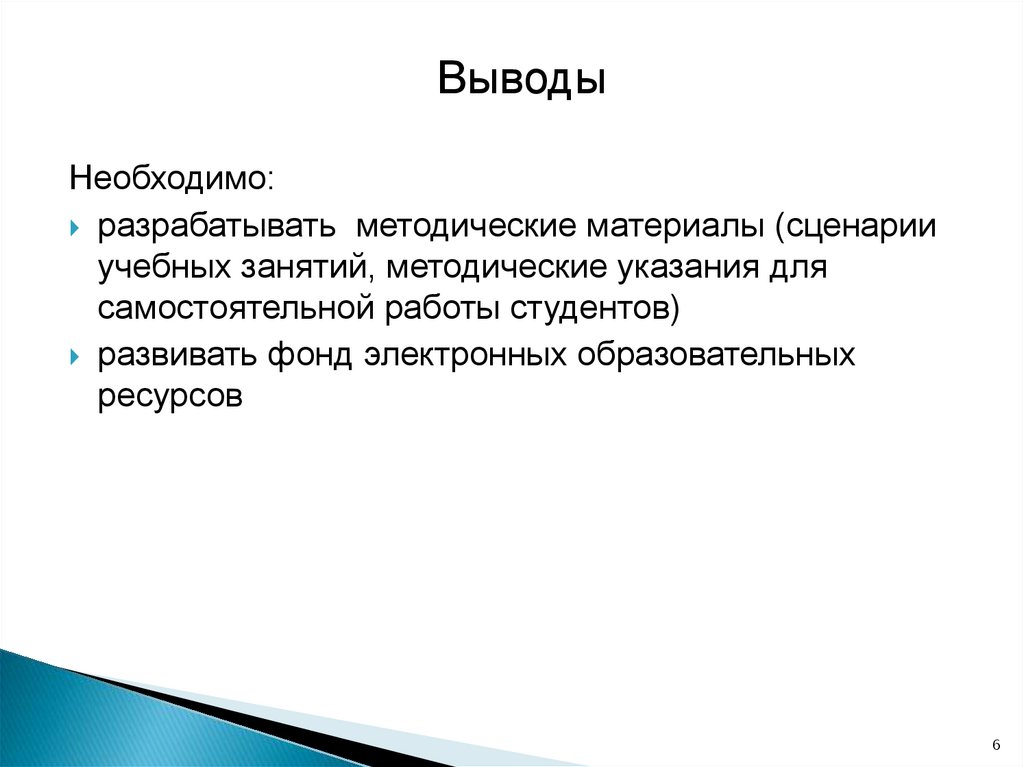 Выводы

Необходимо:

разрабатывать  методические материалы (сценарии учебных занятий, методические указания для самостоятельной работы студентов)

развивать фонд электронных образовательных ресурсов

6